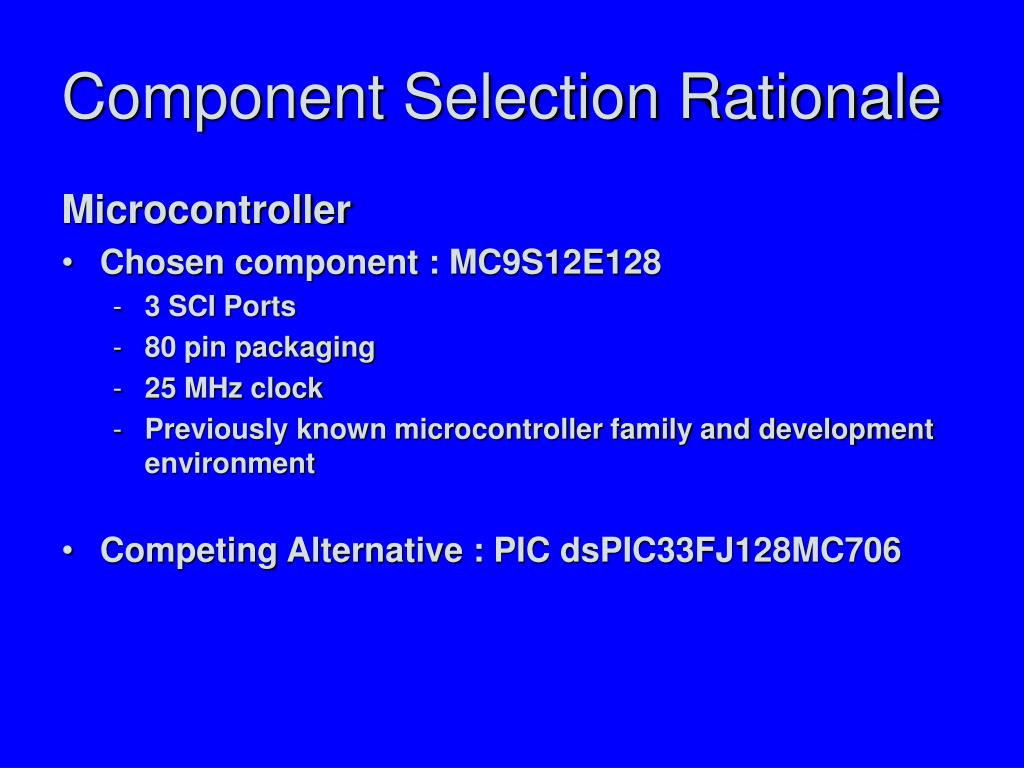 Component Selection Rationale

Microcontroller

• Chosen component : MC9S12E128
- 3 SCI Ports
- 80 pin packaging
- 25 MHz clock
- Previously known microcontroller family and development environment

• Competing Alternative : PIC dsPIC33FJ128MC706